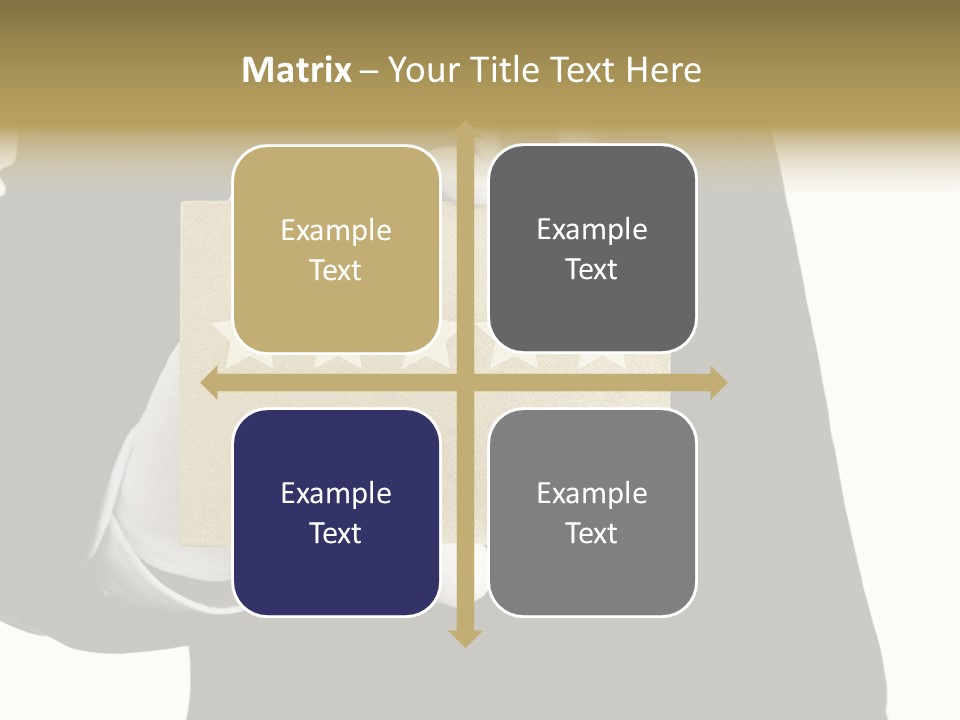 Matrix – Your Title Text Here

Example Text

Example Text

Example Text

Example Text